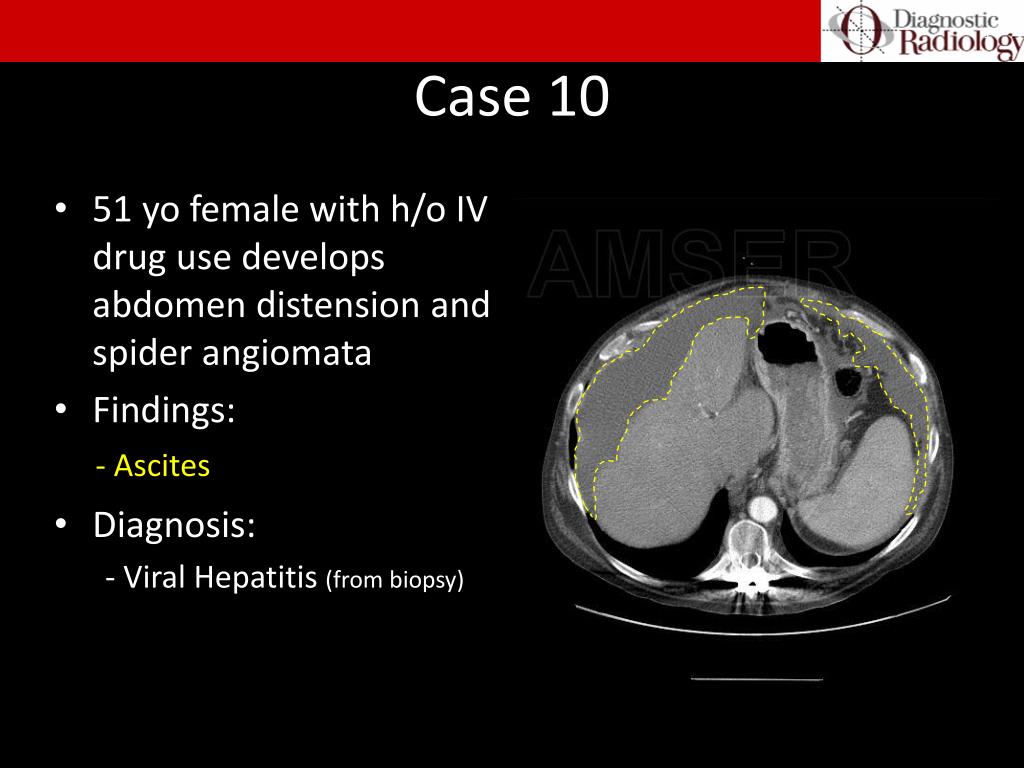 Diagnostic Radiology

Case 10

• 51 yo female with h/o IV drug use develops abdomen distension and spider angiomata
• Findings:
- Ascites
• Diagnosis:
- Viral Hepatitis (from biopsy)

AMSER